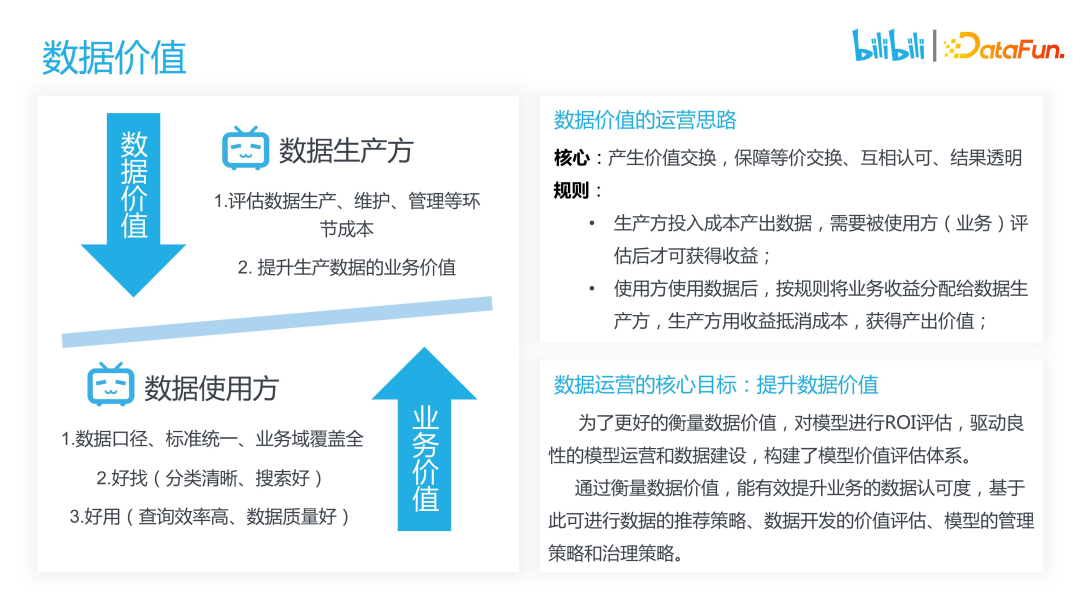 数据价值

bilibili | DataFun.

数据价值

数据生产方

1.评估数据生产、维护、管理等环节成本

2. 提升生产数据的业务价值

数据使用方

1.数据口径、标准统一、业务域覆盖全

2.好找（分类清晰、搜索好）

3.好用（查询效率高、数据质量好）

业务价值

数据价值的运营思路

核心：产生价值交换，保障等价交换、互相认可、结果透明

规则：

• 生产方投入成本产出数据，需要被使用方（业务）评估后才可获得收益；

• 使用方使用数据后，按规则将业务收益分配给数据生产方，生产方用收益抵消成本，获得产出价值；

数据运营的核心目标：提升数据价值

为了更好的衡量数据价值，对模型进行ROI评估，驱动良性的模型运营和数据建设，构建了模型价值评估体系。

通过衡量数据价值，能有效提升业务的数据认可度，基于此可进行数据的推荐策略、数据开发的价值评估、模型的管理策略和治理策略。